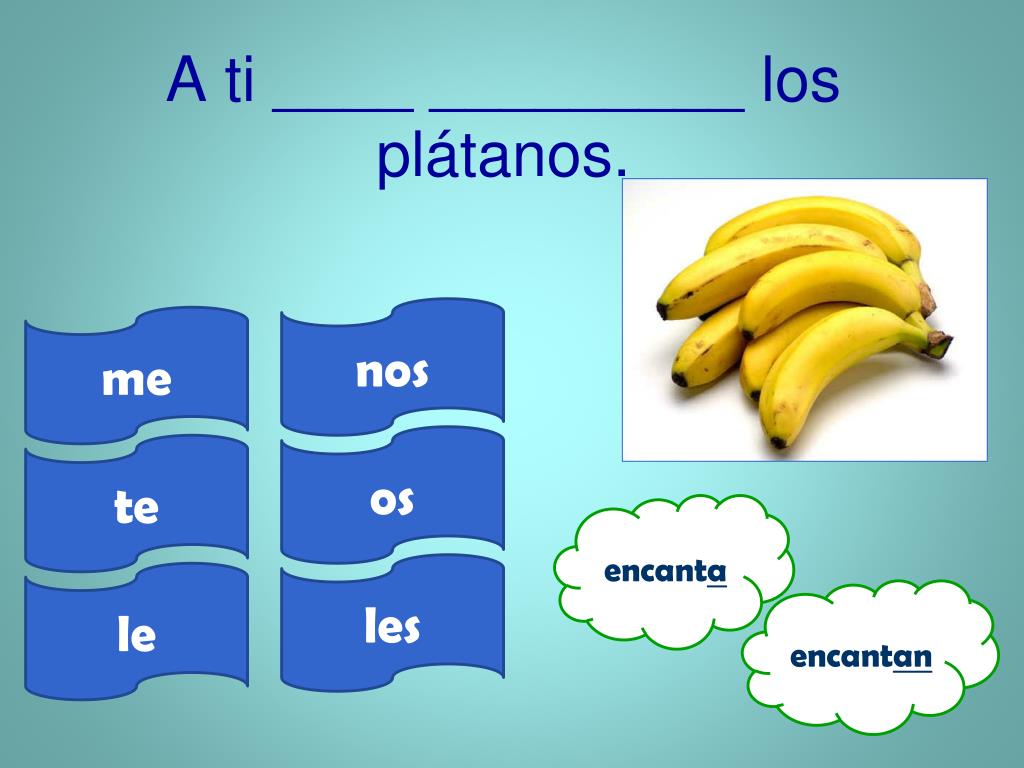 A ti ____ _________ los plátanos.

me

te

le

nos

os

les

encanta

encantan